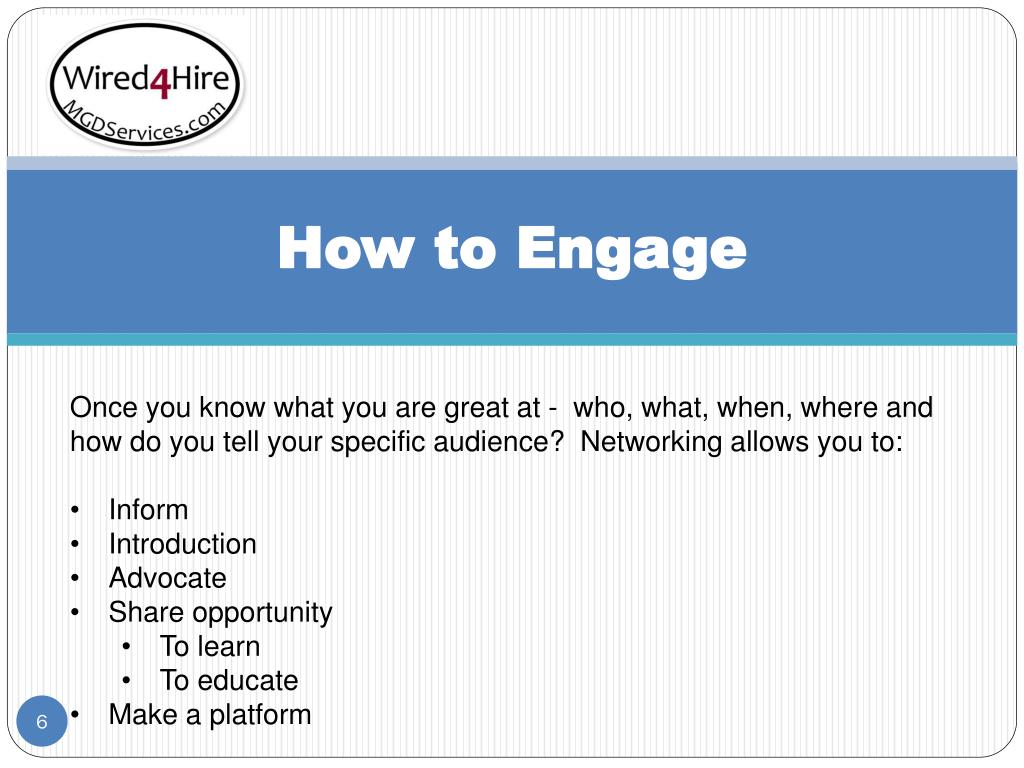 Wired4Hire
MGDServices.com

How to Engage

Once you know what you are great at - who, what, when, where and how do you tell your specific audience? Networking allows you to:

• Inform
• Introduction
• Advocate
• Share opportunity
  • To learn
  • To educate
• Make a platform

6